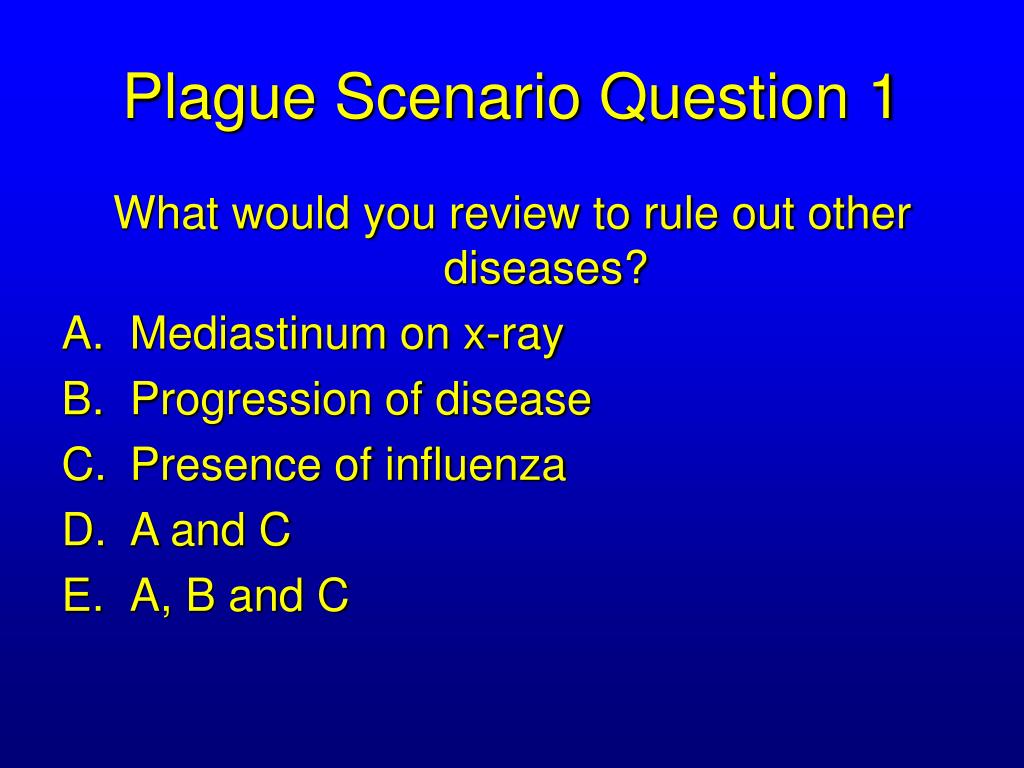 Plague Scenario Question 1

What would you review to rule out other diseases?

A. Mediastinum on x-ray
B. Progression of disease
C. Presence of influenza
D. A and C
E. A, B and C